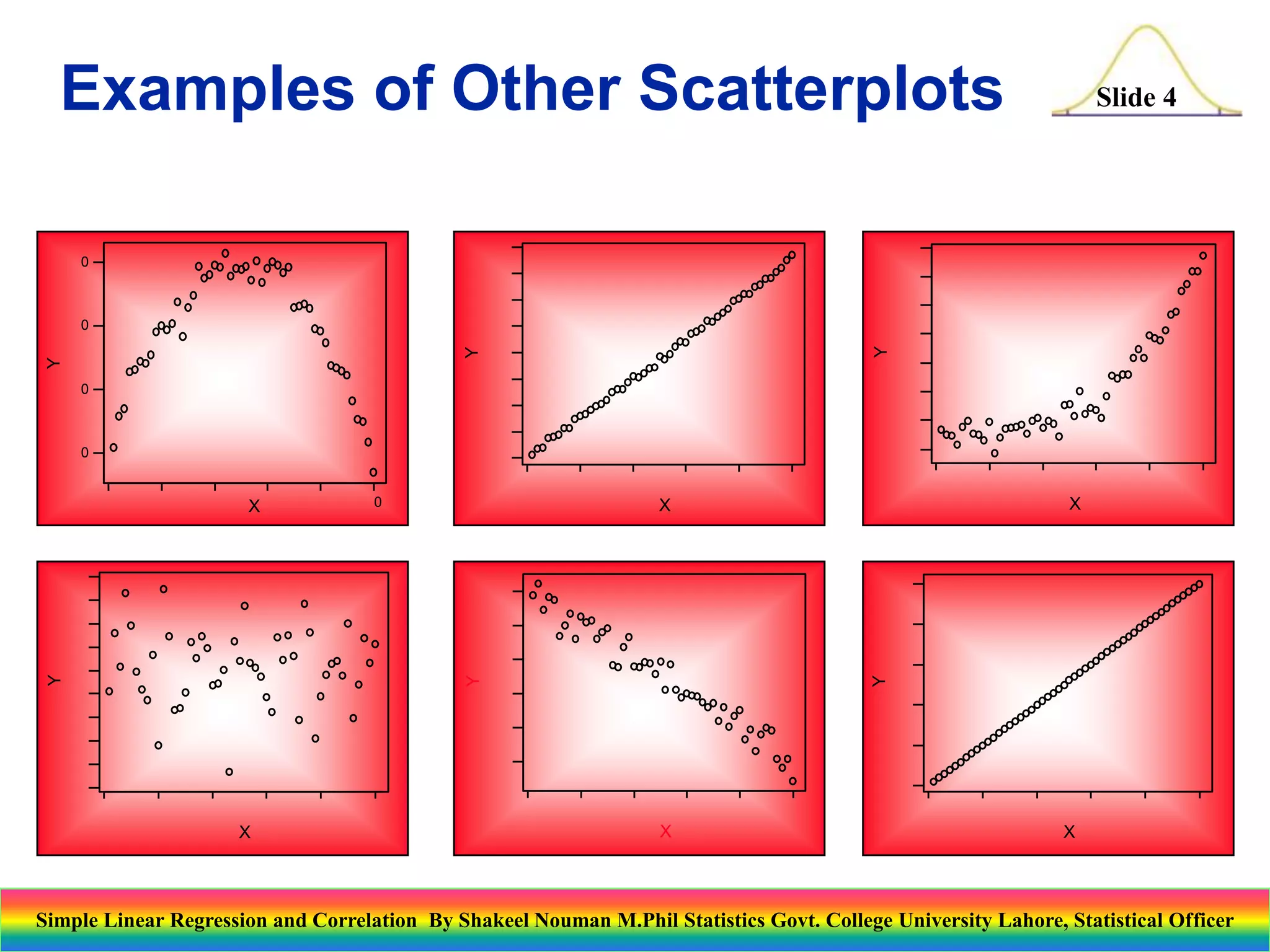 Examples of Other Scatterplots

Slide 4

0
0
0
0
Y
X
0

Y
X

Y
X

Y
X

Y
X

Y
X

Simple Linear Regression and Correlation By Shakeel Nouman M.Phil Statistics Govt. College University Lahore, Statistical Officer